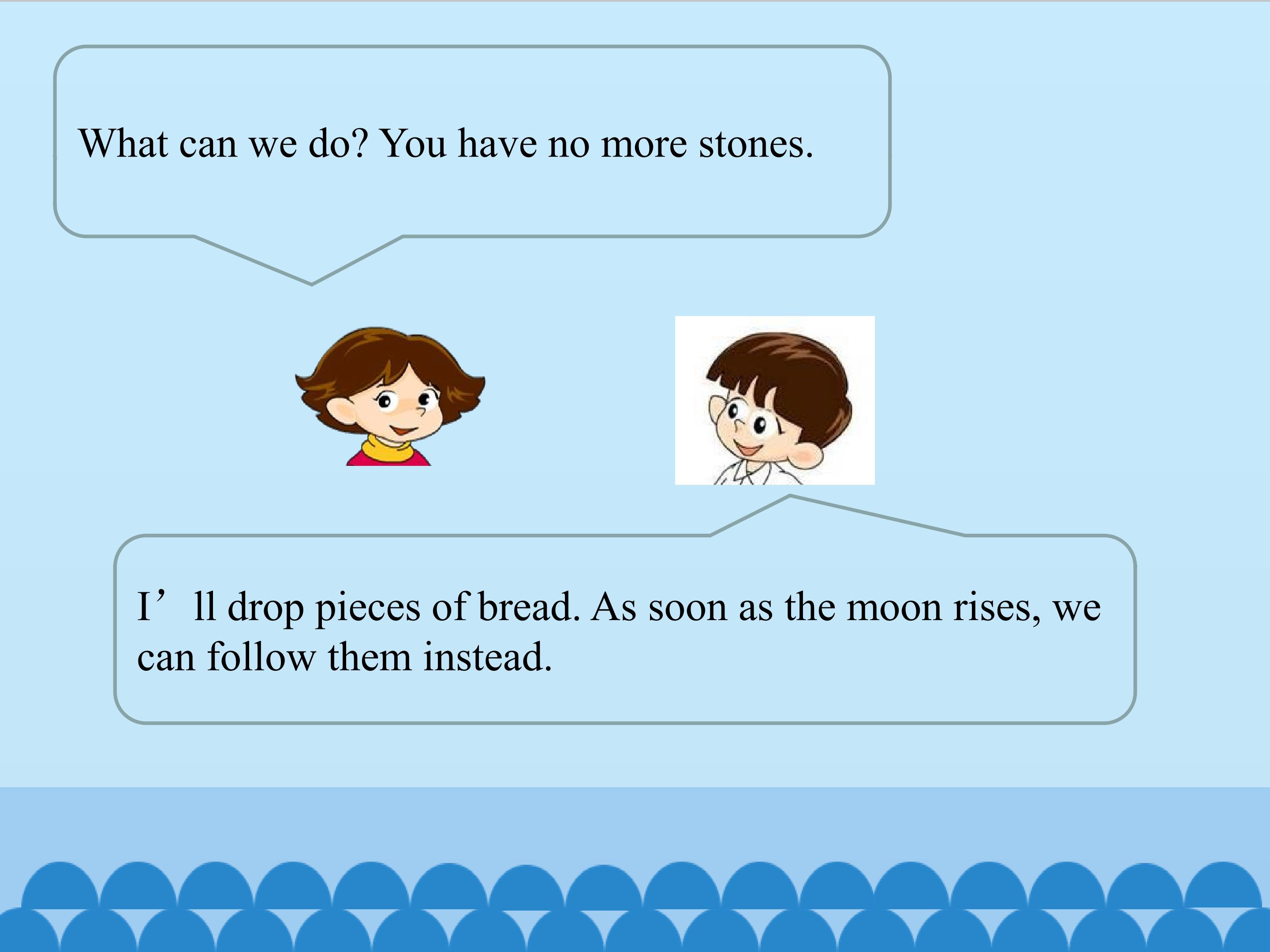 What can we do? You have no more stones.

I'll drop pieces of bread. As soon as the moon rises, we can follow them instead.